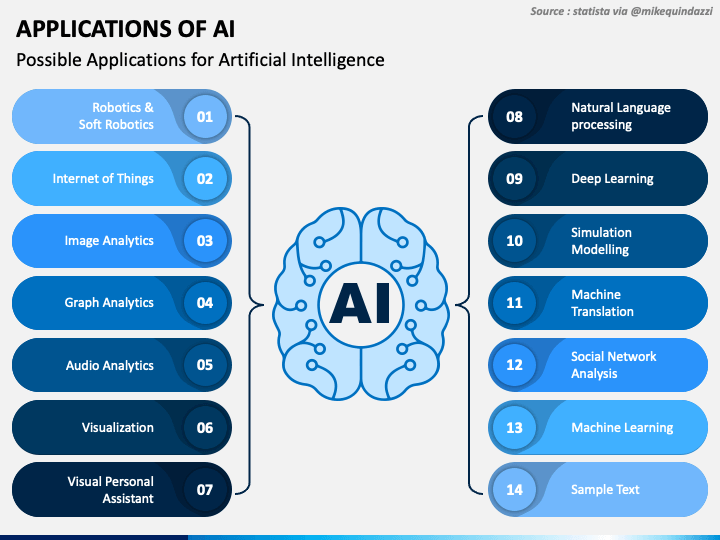 Source : statista via @mikequindazzi

APPLICATIONS OF AI

Possible Applications for Artificial Intelligence

Robotics & Soft Robotics 01

Internet of Things 02

Image Analytics 03

Graph Analytics 04

Audio Analytics 05

Visualization 06

Visual Personal Assistant 07

AI

08 Natural Language processing

09 Deep Learning

10 Simulation Modelling

11 Machine Translation

12 Social Network Analysis

13 Machine Learning

14 Sample Text